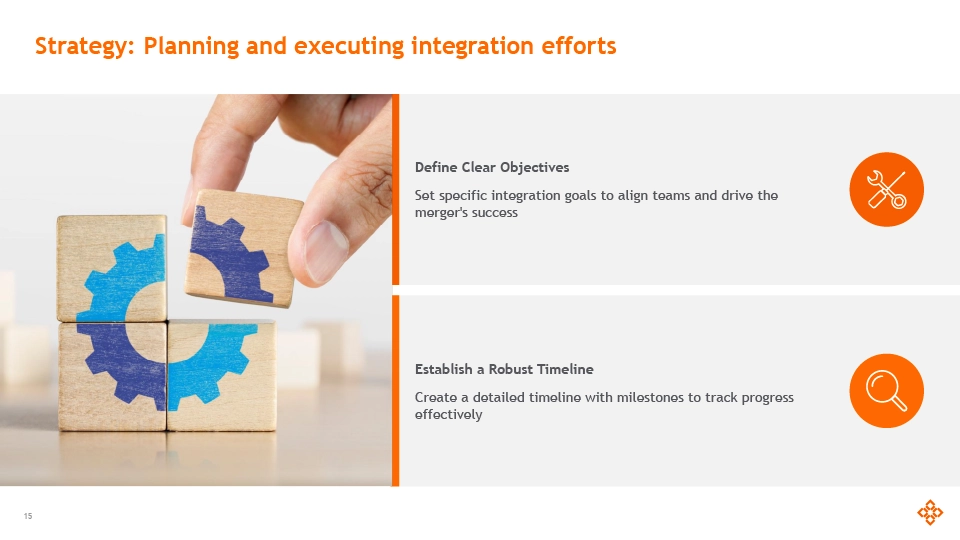 Strategy: Planning and executing integration efforts

Define Clear Objectives

Set specific integration goals to align teams and drive the merger's success

Establish a Robust Timeline

Create a detailed timeline with milestones to track progress effectively

15